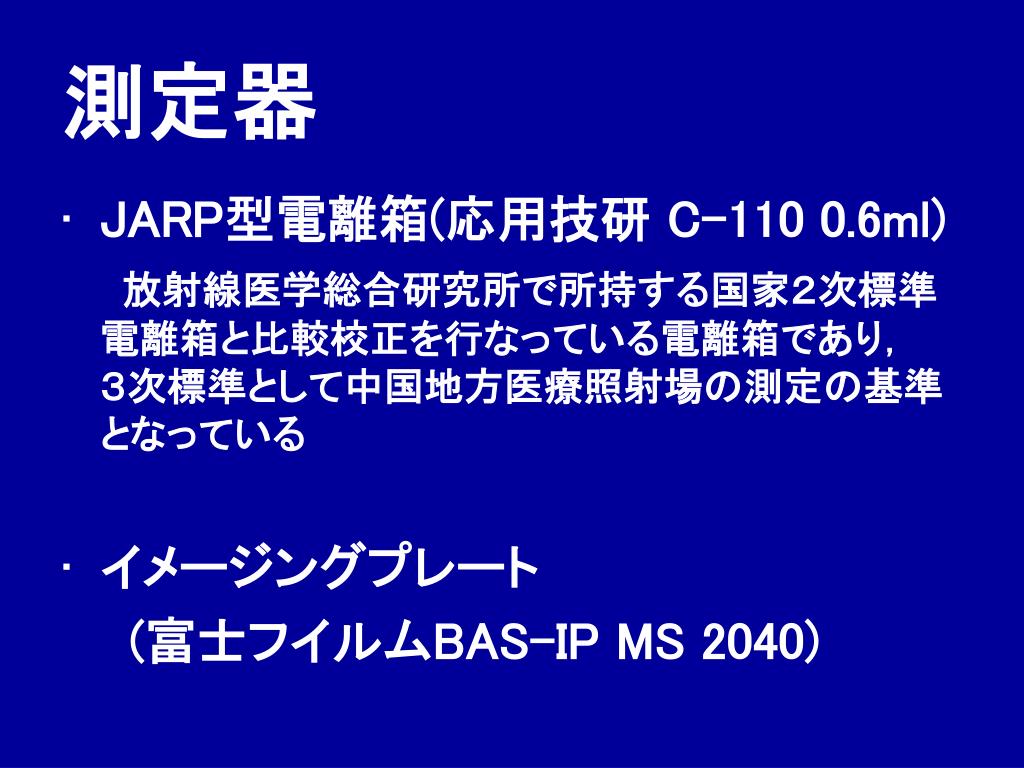 測定器

・ JARP型電離箱(応用技研 C-110 0.6ml)

放射線医学総合研究所で所持する国家２次標準電離箱と比較校正を行なっている電離箱であり，３次標準として中国地方医療照射場の測定の基準となっている

・ イメージングプレート

（富士フイルムBAS-IP MS 2040）